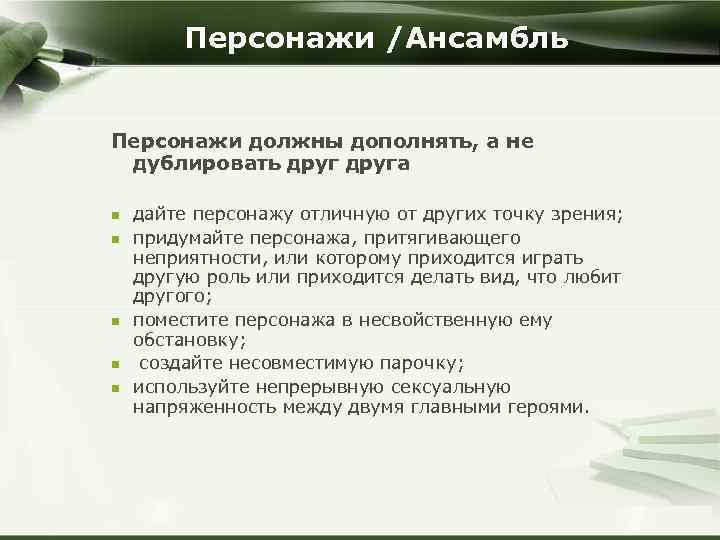 Персонажи /Ансамбль

Персонажи должны дополнять, а не дублировать друг друга

- дайте персонажу отличную от других точку зрения;
- придумайте персонажа, притягивающего неприятности, или которому приходится играть другую роль или приходится делать вид, что любит другого;
- поместите персонажа в несвойственную ему обстановку;
- создайте несовместимую парочку;
- используйте непрерывную сексуальную напряженность между двумя главными героями.